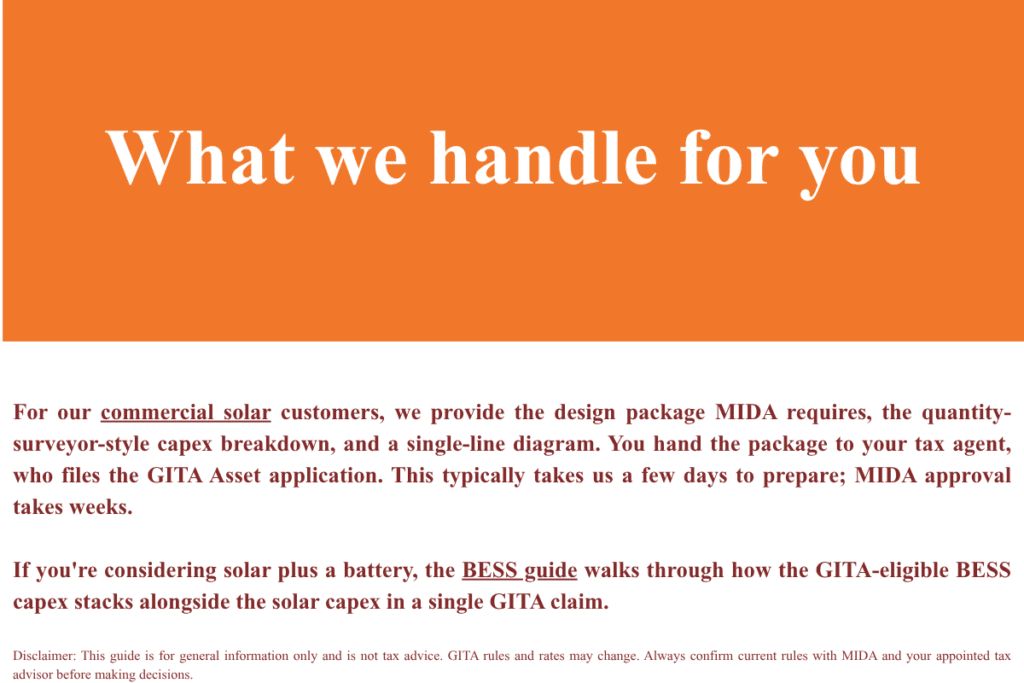 What we handle for you

For our commercial solar customers, we provide the design package MIDA requires, the quantity-surveyor-style capex breakdown, and a single-line diagram. You hand the package to your tax agent, who files the GITA Asset application. This typically takes us a few days to prepare; MIDA approval takes weeks.

If you're considering solar plus a battery, the BESS guide walks through how the GITA-eligible BESS capex stacks alongside the solar capex in a single GITA claim.

Disclaimer: This guide is for general information only and is not tax advice. GITA rules and rates may change. Always confirm current rules with MIDA and your appointed tax advisor before making decisions.